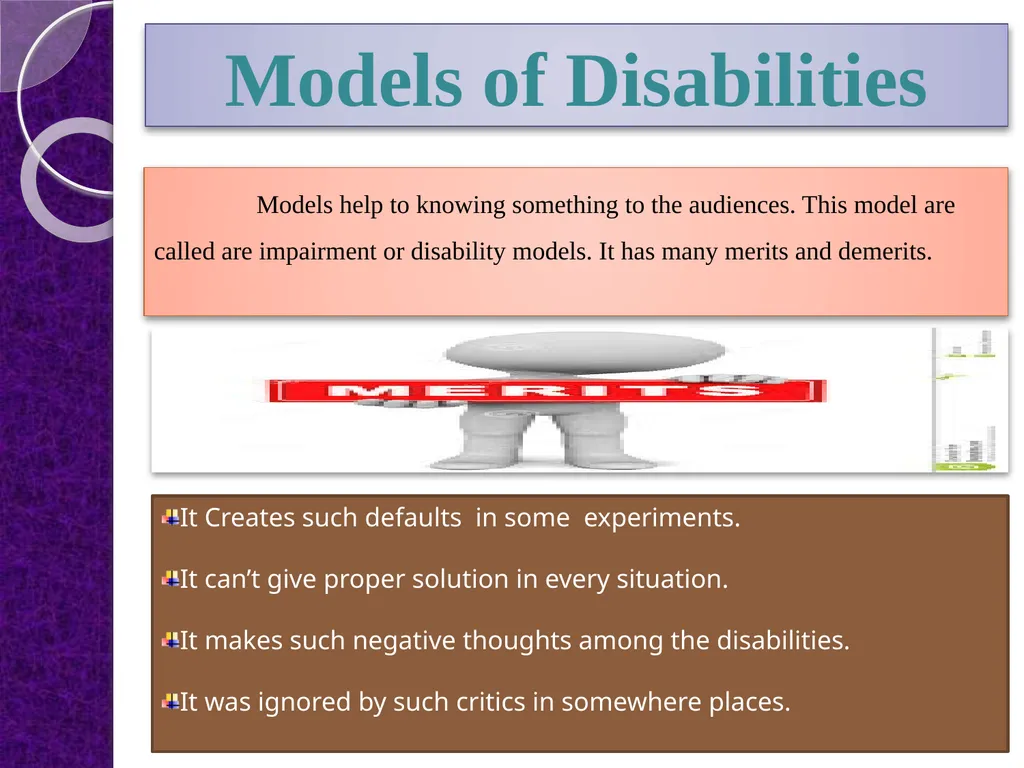 Models of Disabilities

Models help to knowing something to the audiences. This model are called are impairment or disability models. It has many merits and demerits.

MERITS

It Creates such defaults in some experiments.

It can’t give proper solution in every situation.

It makes such negative thoughts among the disabilities.

It was ignored by such critics in somewhere places.